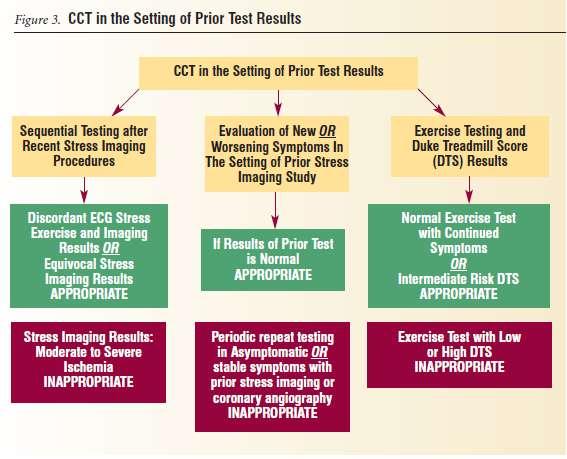 Figure 3. CCT in the Setting of Prior Test Results

CCT in the Setting of Prior Test Results

Sequential Testing after Recent Stress Imaging Procedures

Discordant ECG Stress Exercise and Imaging Results OR Equivocal Stress Imaging Results APPROPRIATE

Stress Imaging Results: Moderate to Severe Ischemia INAPPROPRIATE

Evaluation of New OR Worsening Symptoms In The Setting of Prior Stress Imaging Study

If Results of Prior Test is Normal APPROPRIATE

Periodic repeat testing in Asymptomatic OR stable symptoms with prior stress imaging or coronary angiography INAPPROPRIATE

Exercise Testing and Duke Treadmill Score (DTS) Results

Normal Exercise Test with Continued Symptoms OR Intermediate Risk DTS APPROPRIATE

Exercise Test with Low or High DTS INAPPROPRIATE